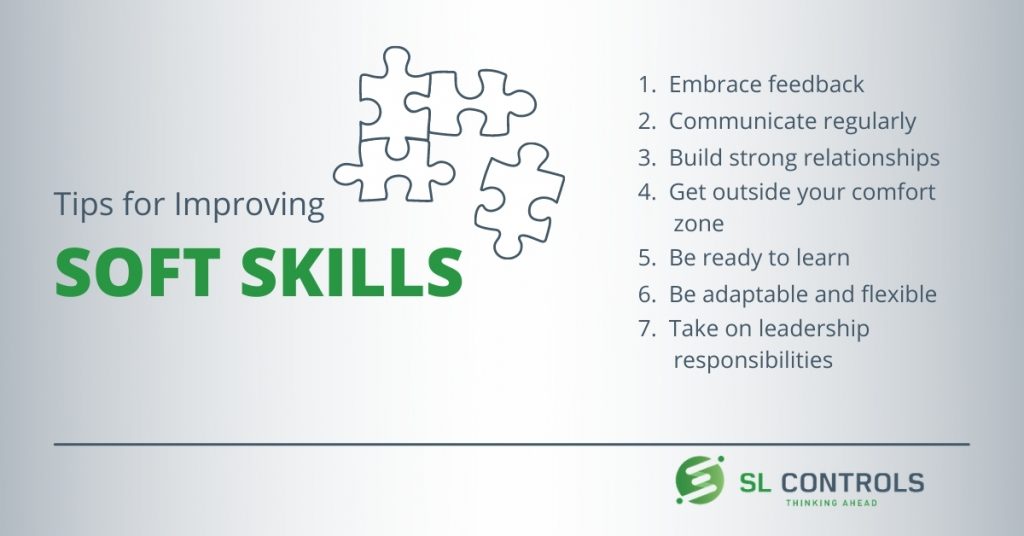 Tips for Improving

SOFT SKILLS

1. Embrace feedback
2. Communicate regularly
3. Build strong relationships
4. Get outside your comfort zone
5. Be ready to learn
6. Be adaptable and flexible
7. Take on leadership responsibilities

SL CONTROLS
THINKING AHEAD